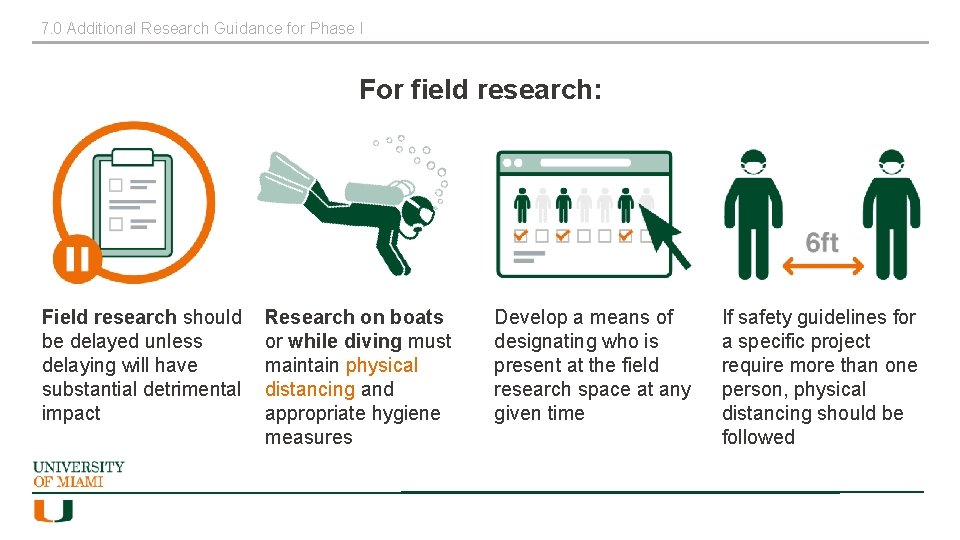 7.0 Additional Research Guidance for Phase I

For field research:

6ft

Field research should be delayed unless delaying will have substantial detrimental impact

Research on boats or while diving must maintain physical distancing and appropriate hygiene measures

Develop a means of designating who is present at the field research space at any given time

If safety guidelines for a specific project require more than one person, physical distancing should be followed

UNIVERSITY OF MIAMI

U